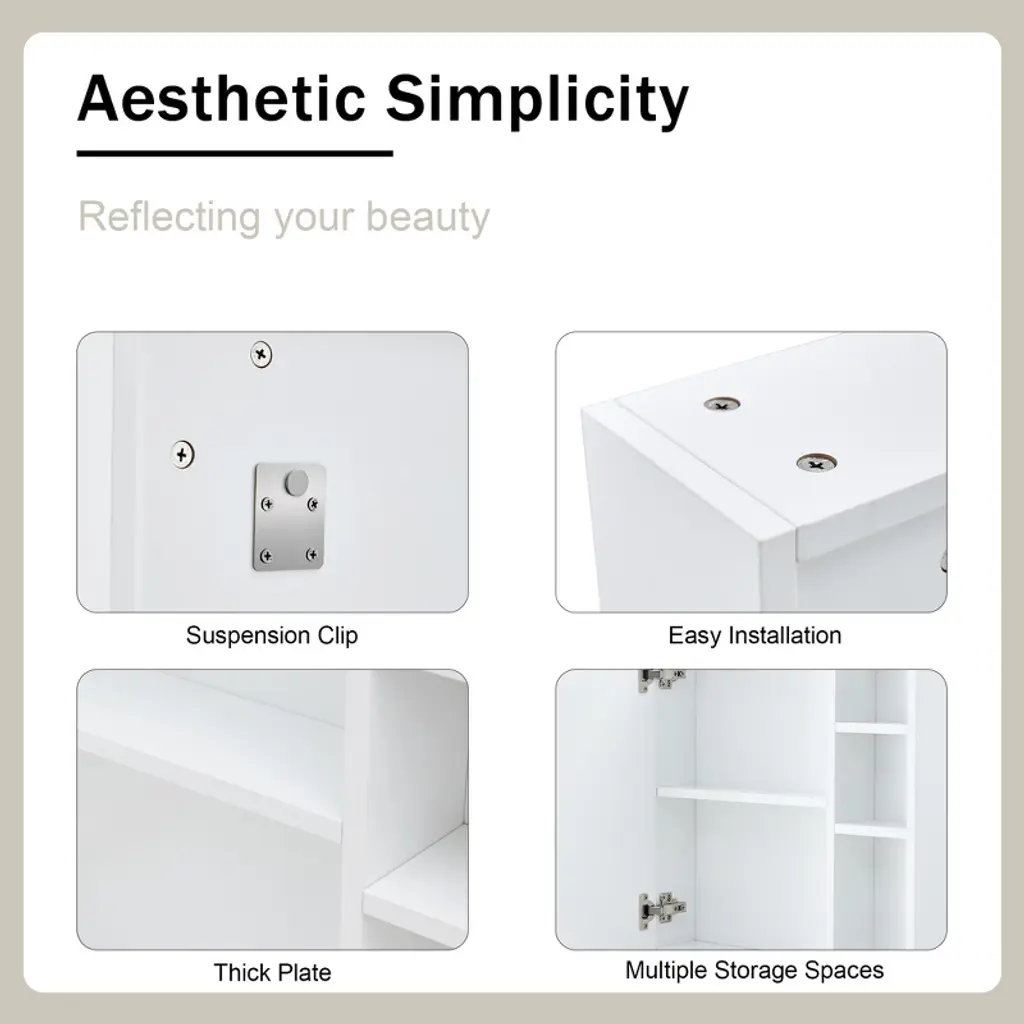 Aesthetic Simplicity

Reflecting your beauty

Suspension Clip

Easy Installation

Thick Plate

Multiple Storage Spaces